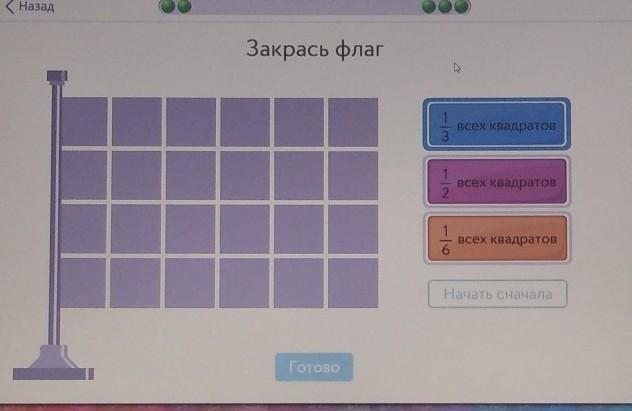 Назад

Закрась флаг

$\frac{1}{3}$ всех квадратов

$\frac{1}{2}$ всех квадратов

$\frac{1}{6}$ всех квадратов

Начать сначала

Готово